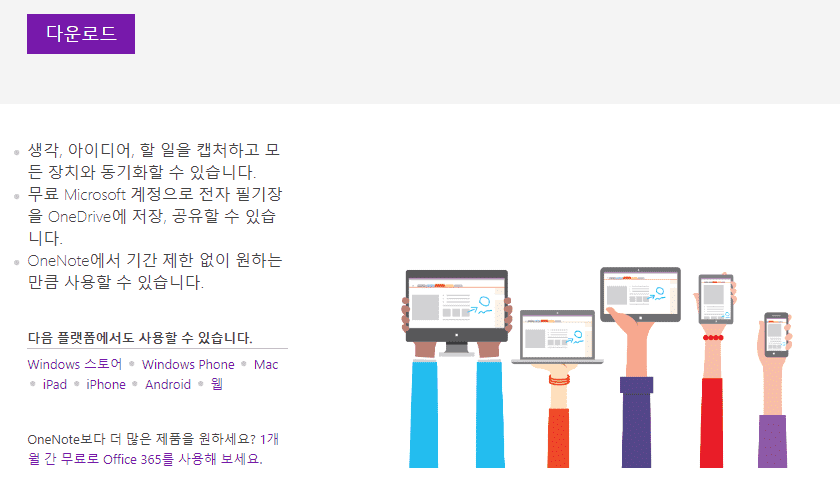 다운로드

- 생각, 아이디어, 할 일을 캡처하고 모든 장치와 동기화할 수 있습니다.
- 무료 Microsoft 계정으로 전자 필기장을 OneDrive에 저장, 공유할 수 있습니다.
- OneNote에서 기간 제한 없이 원하는 만큼 사용할 수 있습니다.

다음 플랫폼에서도 사용할 수 있습니다.

Windows 스토어 • Windows Phone • Mac • iPad • iPhone • Android • 웹

OneNote보다 더 많은 제품을 원하세요? 1개월 간 무료로 Office 365를 사용해 보세요.